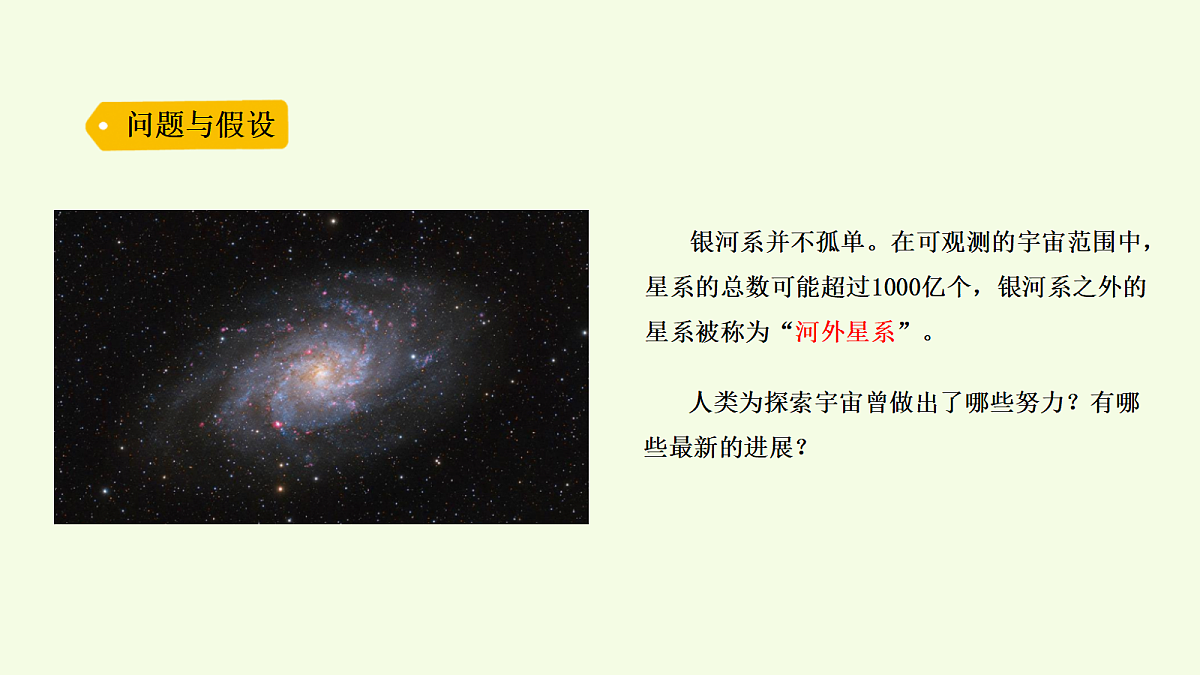 问题与假设

银河系并不孤单。在可观测的宇宙范围中，星系的总数可能超过1000亿个，银河系之外的星系被称为“河外星系”。

人类为探索宇宙曾做出了哪些努力？有哪些最新的进展？